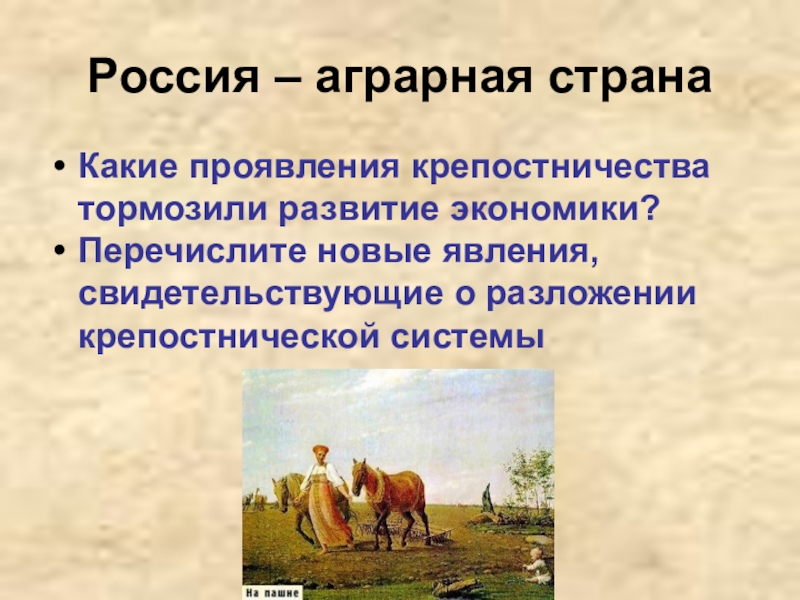 Россия – аграрная страна

• Какие проявления крепостничества тормозили развитие экономики?
• Перечислите новые явления, свидетельствующие о разложении крепостнической системы

На пашне